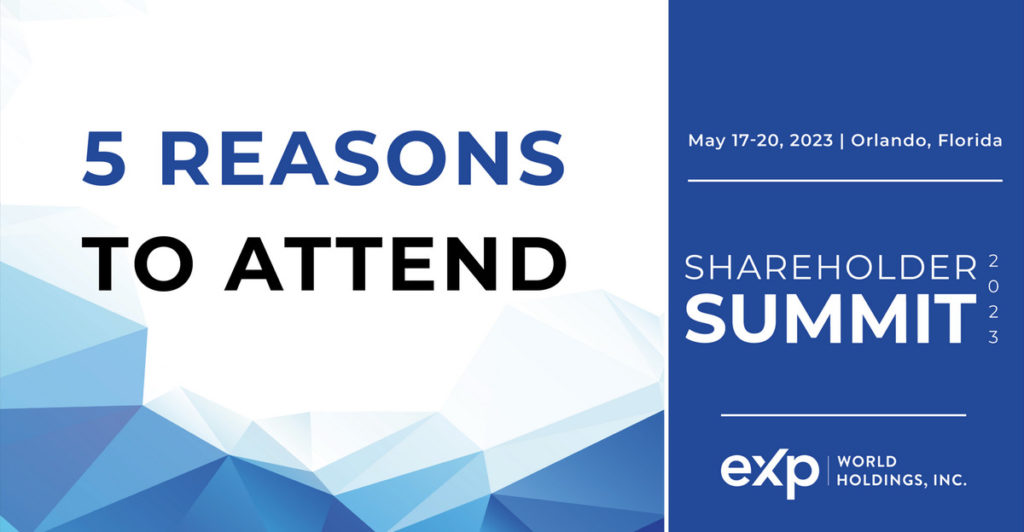 5 REASONS TO ATTEND

May 17-20, 2023 | Orlando, Florida

SHAREHOLDER SUMMIT 2023

eXp WORLD HOLDINGS, INC.